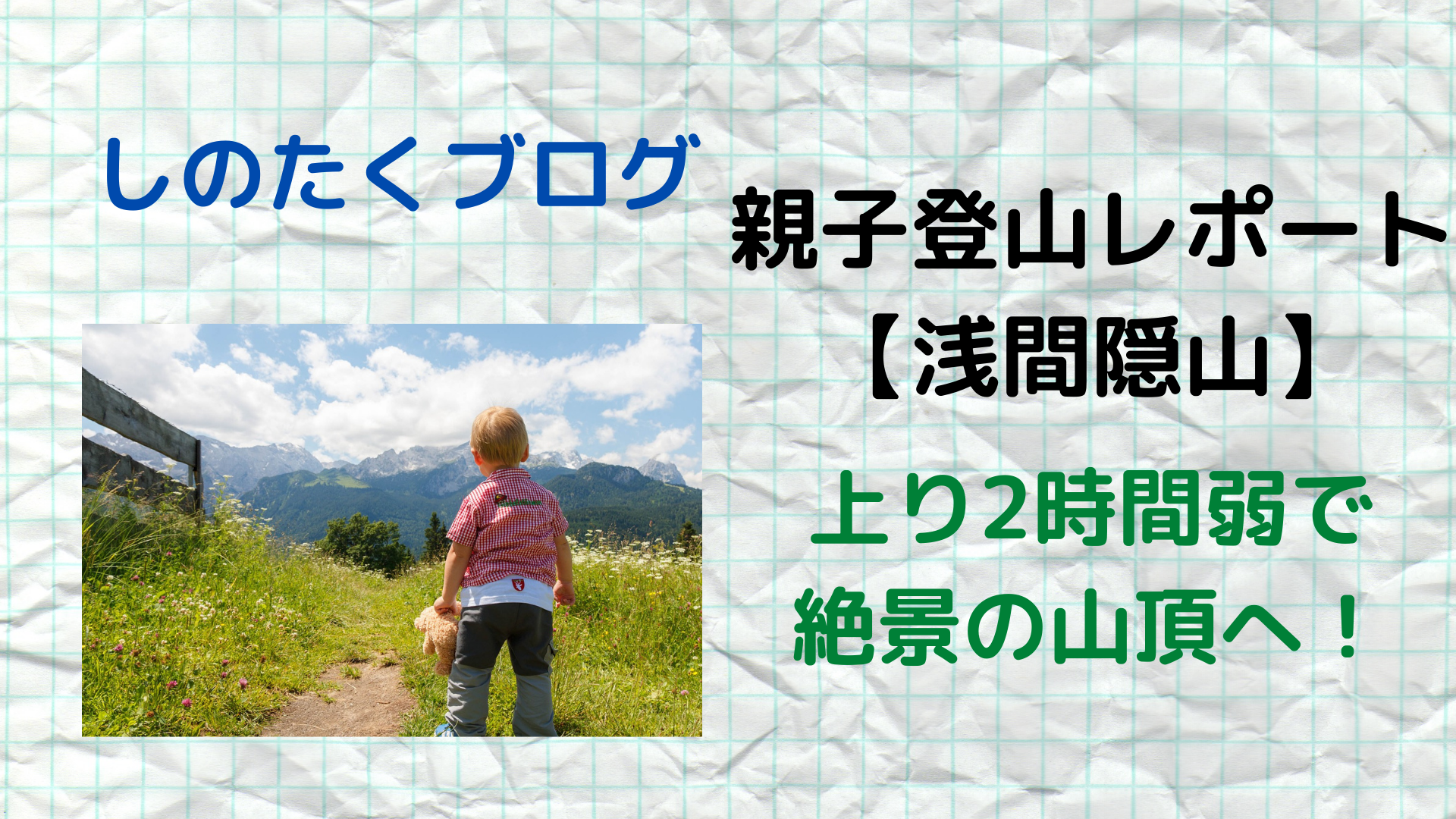 しのたくブログ

親子登山レポート
【浅間隠山】

上り2時間弱で
絶景の山頂へ！